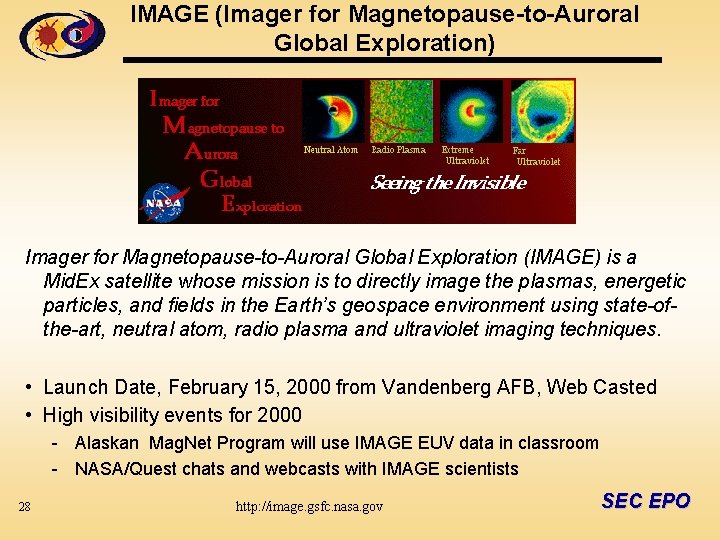 IMAGE (Imager for Magnetopause-to-Auroral Global Exploration)

Imager for Magnetopause to Aurora Global Exploration

NASA

Neutral Atom

Radio Plasma

Extreme Ultraviolet

Far Ultraviolet

Seeing the Invisible

Imager for Magnetopause-to-Auroral Global Exploration (IMAGE) is a MidEx satellite whose mission is to directly image the plasmas, energetic particles, and fields in the Earth's geospace environment using state-of-the-art, neutral atom, radio plasma and ultraviolet imaging techniques.

• Launch Date, February 15, 2000 from Vandenberg AFB, Web Casted
• High visibility events for 2000
- Alaskan MagNet Program will use IMAGE EUV data in classroom
- NASA/Quest chats and webcasts with IMAGE scientists

28

http://image.gsfc.nasa.gov

SEC EPO